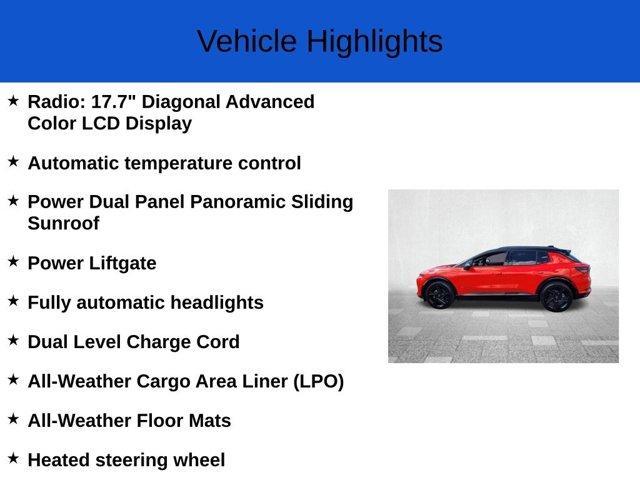 Vehicle Highlights

★ Radio: 17.7" Diagonal Advanced Color LCD Display

★ Automatic temperature control

★ Power Dual Panel Panoramic Sliding Sunroof

★ Power Liftgate

★ Fully automatic headlights

★ Dual Level Charge Cord

★ All-Weather Cargo Area Liner (LPO)

★ All-Weather Floor Mats

★ Heated steering wheel